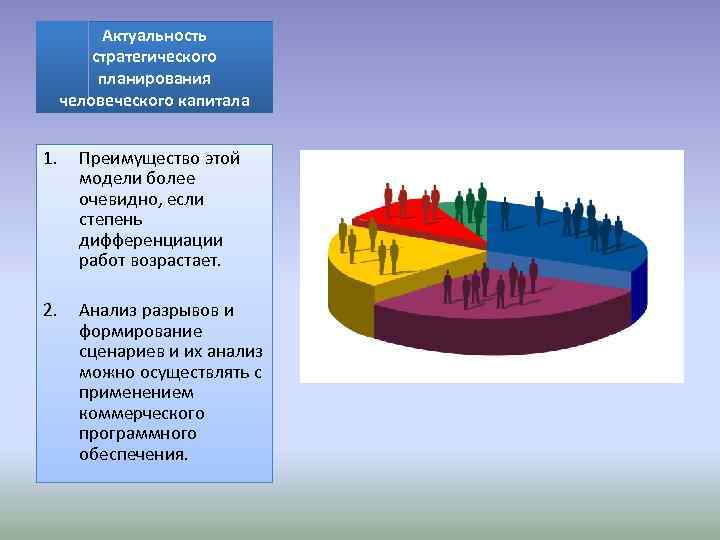 Актуальность стратегического планирования человеческого капитала

1. Преимущество этой модели более очевидно, если степень дифференциации работ возрастает.

2. Анализ разрывов и формирование сценариев и их анализ можно осуществлять с применением коммерческого программного обеспечения.